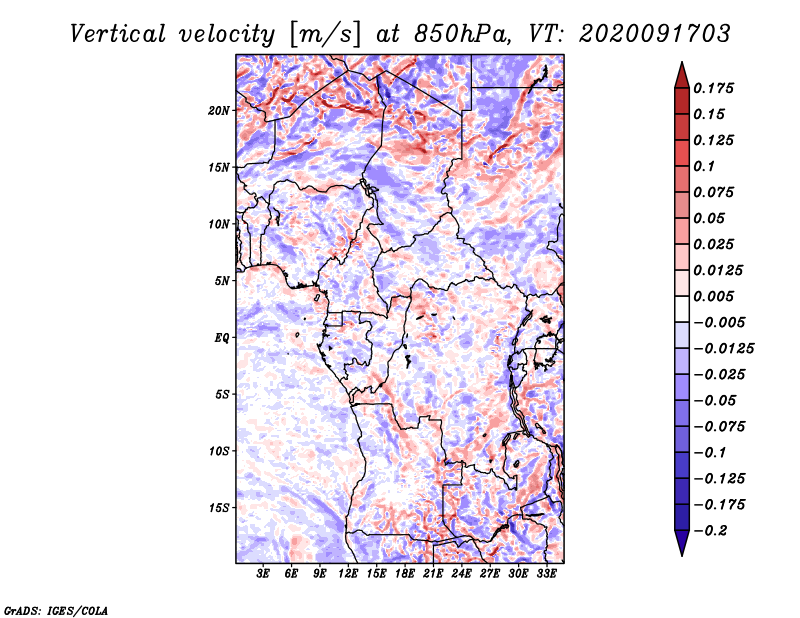 Vertical velocity [m/s] at 850hPa, VT: 2020091703

20N
15N
10N
5N
EQ
5S
10S
15S

3E 6E 9E 12E 15E 18E 21E 24E 27E 30E 33E

0.175
0.15
0.125
0.1
0.075
0.05
0.025
0.0125
0.005
−0.005
−0.0125
−0.025
−0.05
−0.075
−0.1
−0.125
−0.175
−0.2

GrADS: IGES/COLA